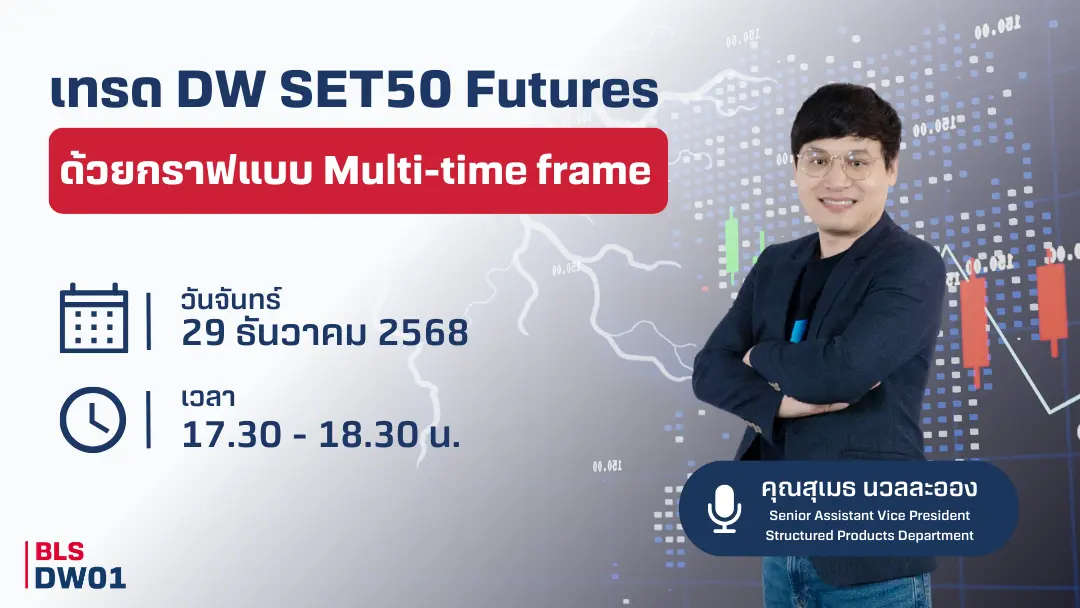 เทรด DW SET50 Futures
ด้วยกราฟแบบ Multi-time frame

วันจันทร์
29 ธันวาคม 2568

เวลา
17.30 - 18.30 น.

คุณสุเมธ นวลละออง
Senior Assistant Vice President
Structured Products Department

BLS
DW01